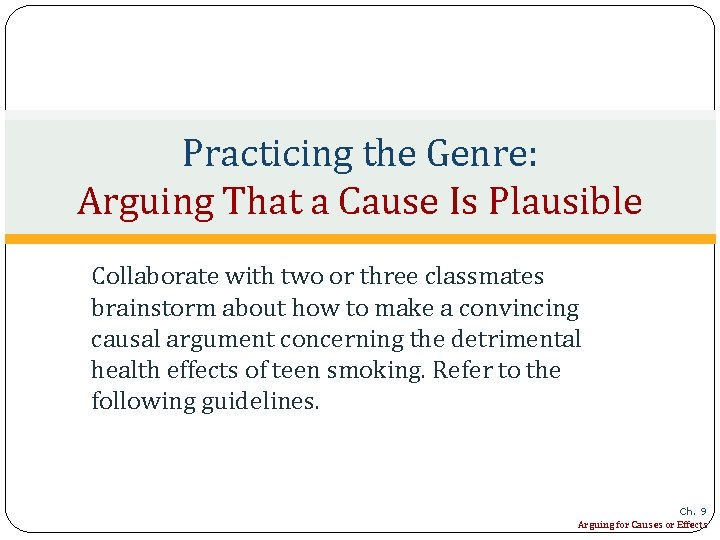 Practicing the Genre:
Arguing That a Cause Is Plausible

Collaborate with two or three classmates brainstorm about how to make a convincing causal argument concerning the detrimental health effects of teen smoking. Refer to the following guidelines.

Ch. 9
Arguing for Causes or Effects